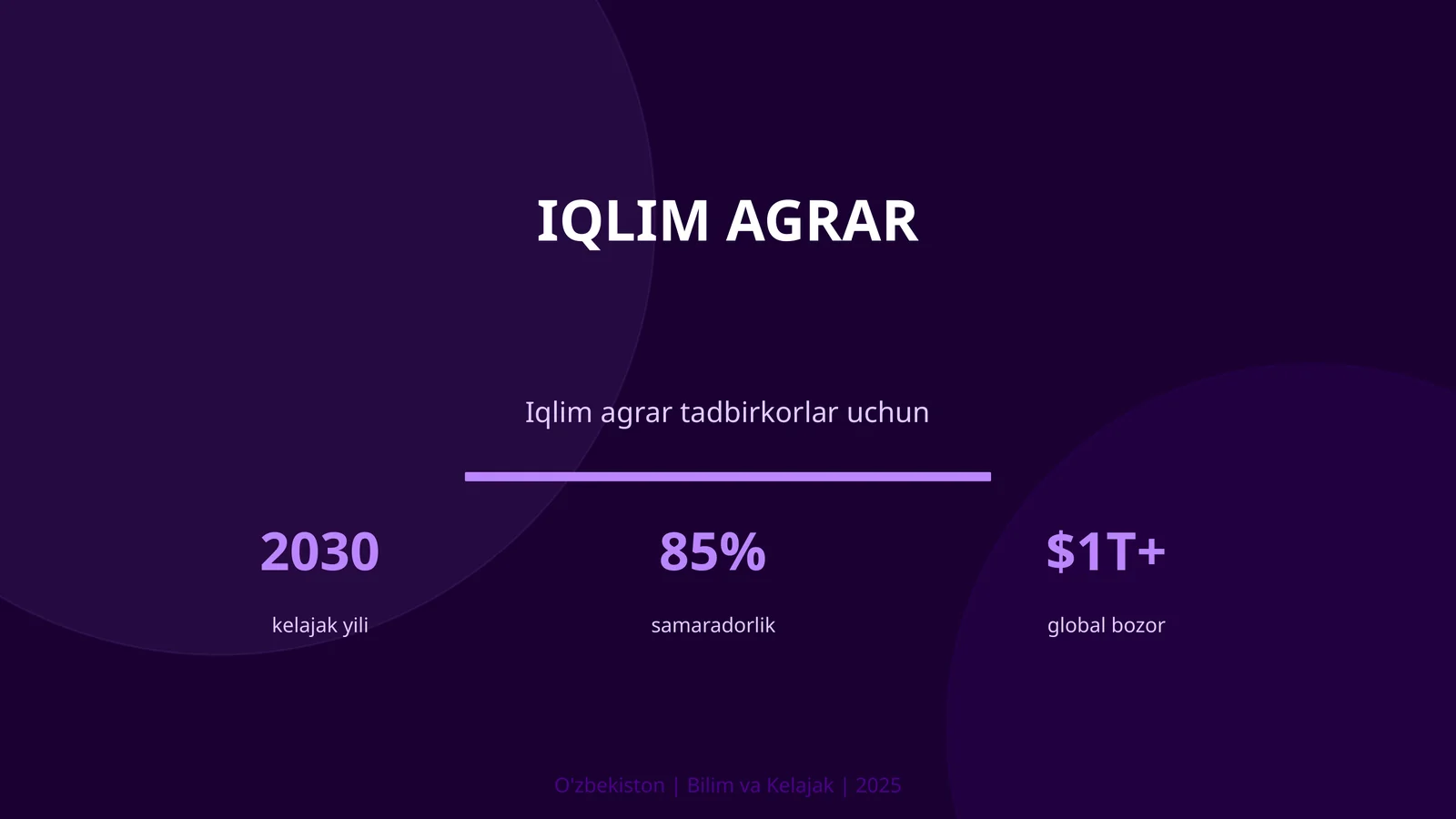 IQLIM AGRAR

Iqlim agrar tadbirkorlar uchun

2030

kelajak yili

85%

samaradorlik

$1T+

global bozor

O'zbekiston | Bilim va Kelajak | 2025